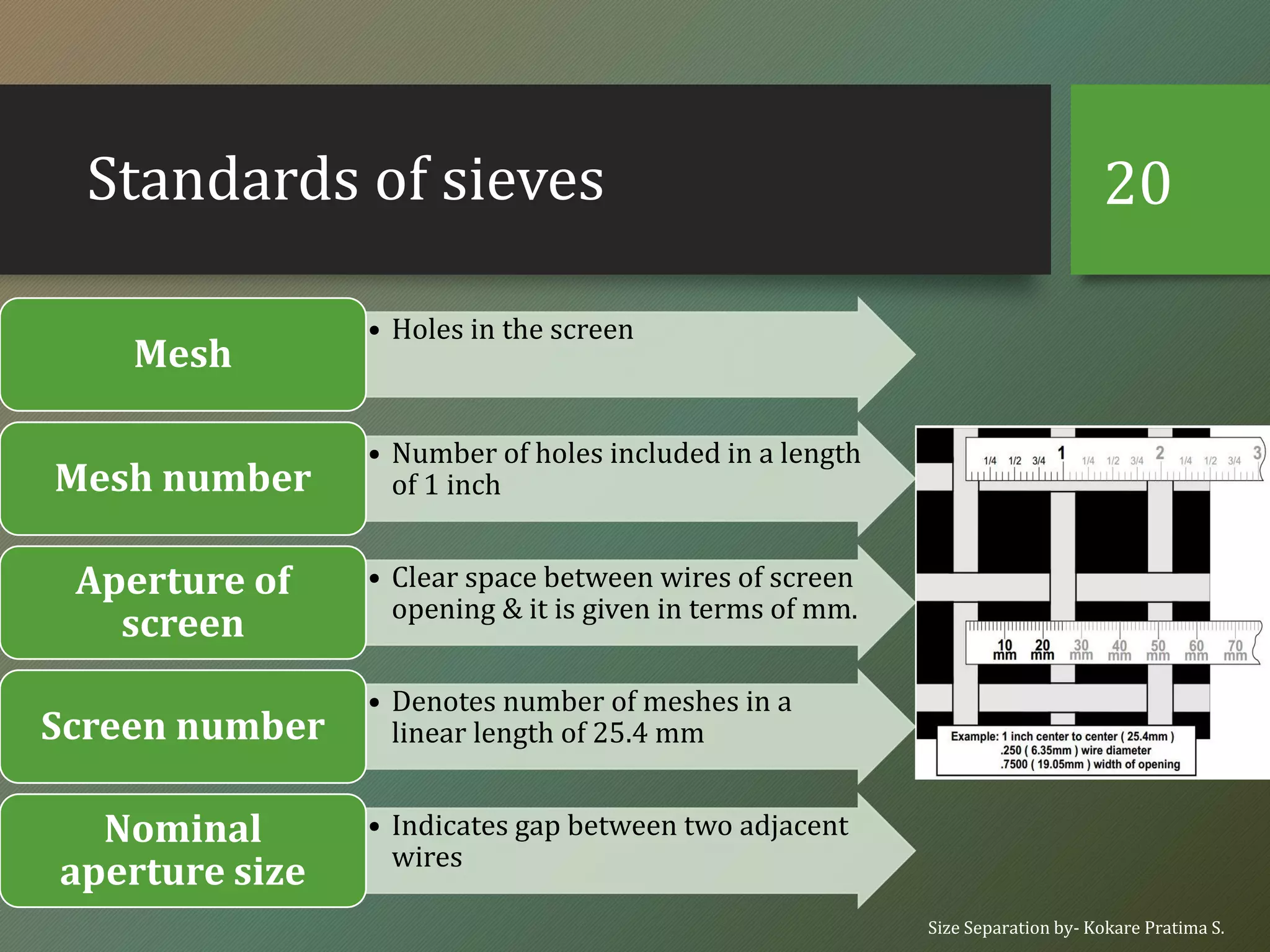 Standards of sieves

20

Mesh

• Holes in the screen

Mesh number

• Number of holes included in a length of 1 inch

Aperture of screen

• Clear space between wires of screen opening & it is given in terms of mm.

Screen number

• Denotes number of meshes in a linear length of 25.4 mm

Nominal aperture size

• Indicates gap between two adjacent wires

1/4 1/2 3/4 1 1/4 1/2 3/4 2 1/4 1/2 3/4 3

10 mm 20 mm 30 mm 40 mm 50 mm 60 mm 70 mm

Example: 1 inch center to center ( 25.4mm )
.250 ( 6.35mm ) wire diameter
.7500 ( 19.05mm ) width of opening

Size Separation by- Kokare Pratima S.